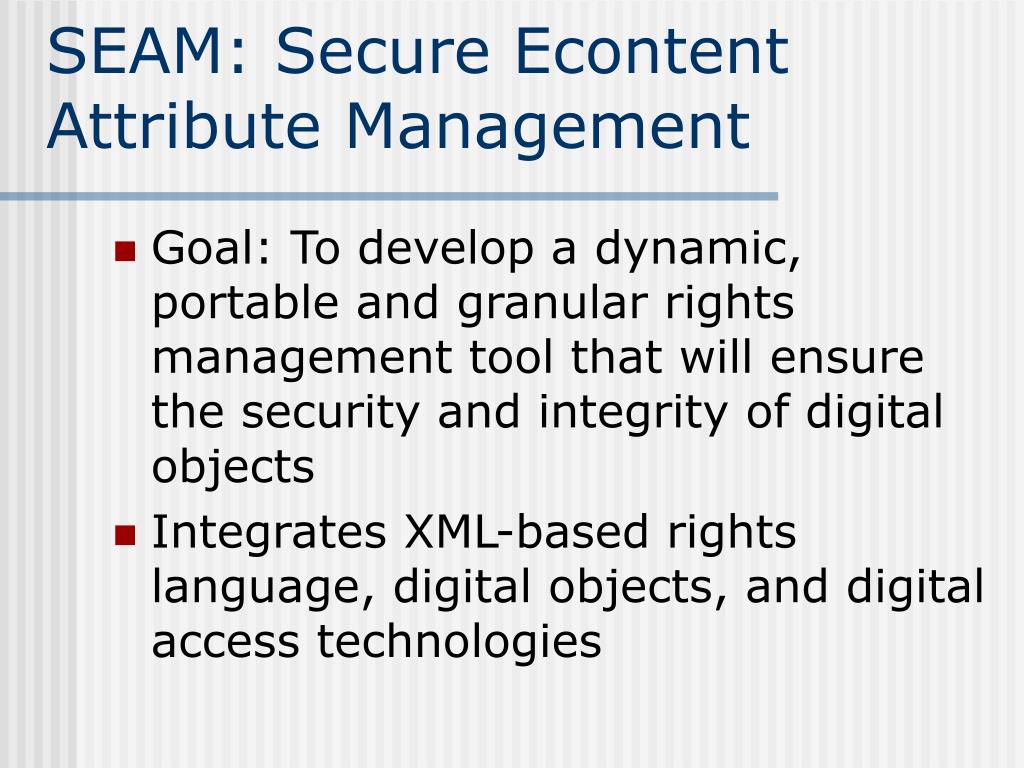 SEAM: Secure Econtent Attribute Management

- Goal: To develop a dynamic, portable and granular rights management tool that will ensure the security and integrity of digital objects
- Integrates XML-based rights language, digital objects, and digital access technologies